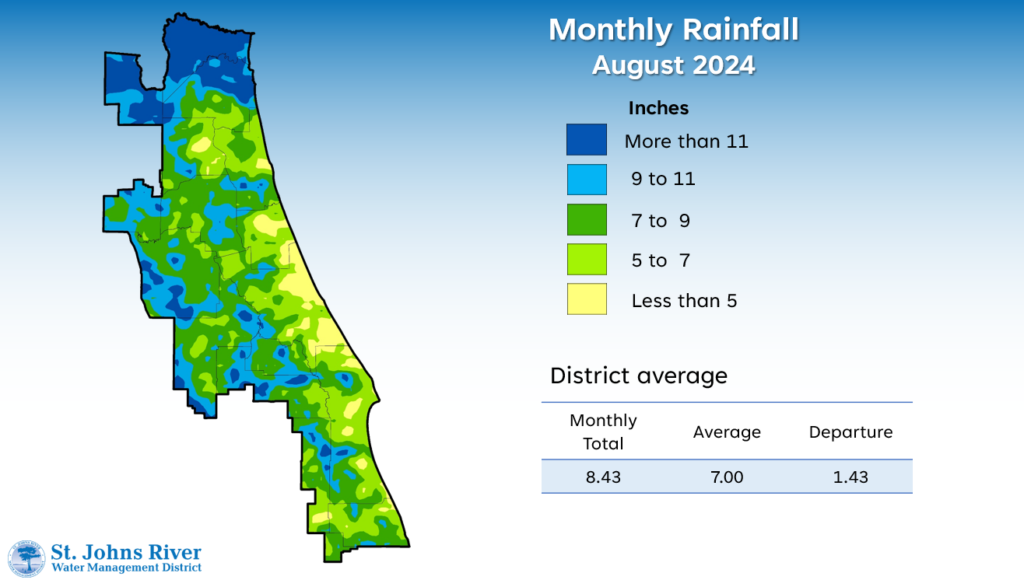 Monthly Rainfall
August 2024

Inches

More than 11

9 to 11

7 to 9

5 to 7

Less than 5

District average

| Monthly Total | Average | Departure |
|---|---|---|
| 8.43 | 7.00 | 1.43 |

St. Johns River
Water Management District